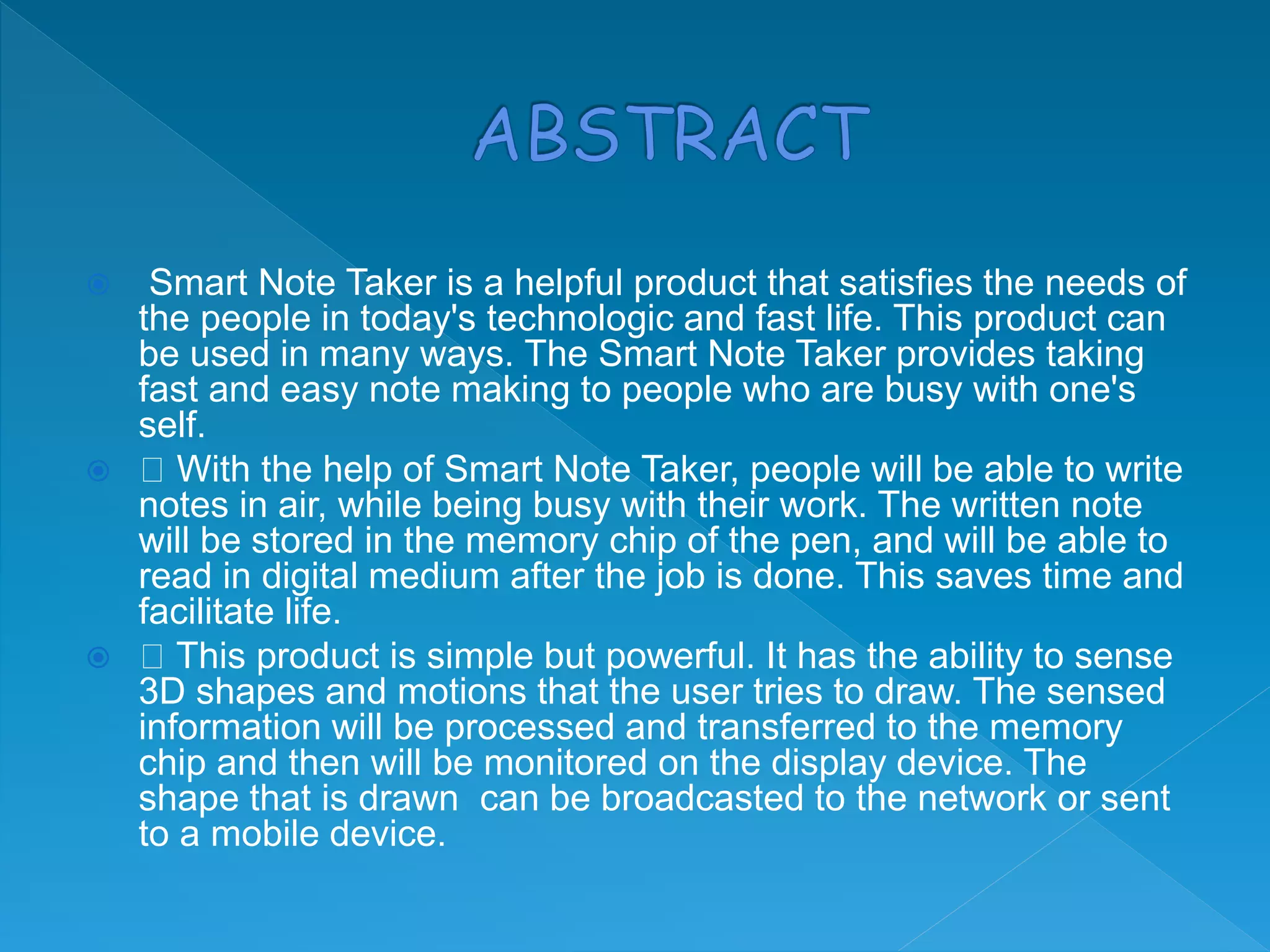 ABSTRACT

Smart Note Taker is a helpful product that satisfies the needs of the people in today's technologic and fast life. This product can be used in many ways. The Smart Note Taker provides taking fast and easy note making to people who are busy with one's self.

 With the help of Smart Note Taker, people will be able to write notes in air, while being busy with their work. The written note will be stored in the memory chip of the pen, and will be able to read in digital medium after the job is done. This saves time and facilitate life.

 This product is simple but powerful. It has the ability to sense 3D shapes and motions that the user tries to draw. The sensed information will be processed and transferred to the memory chip and then will be monitored on the display device. The shape that is drawn can be broadcasted to the network or sent to a mobile device.